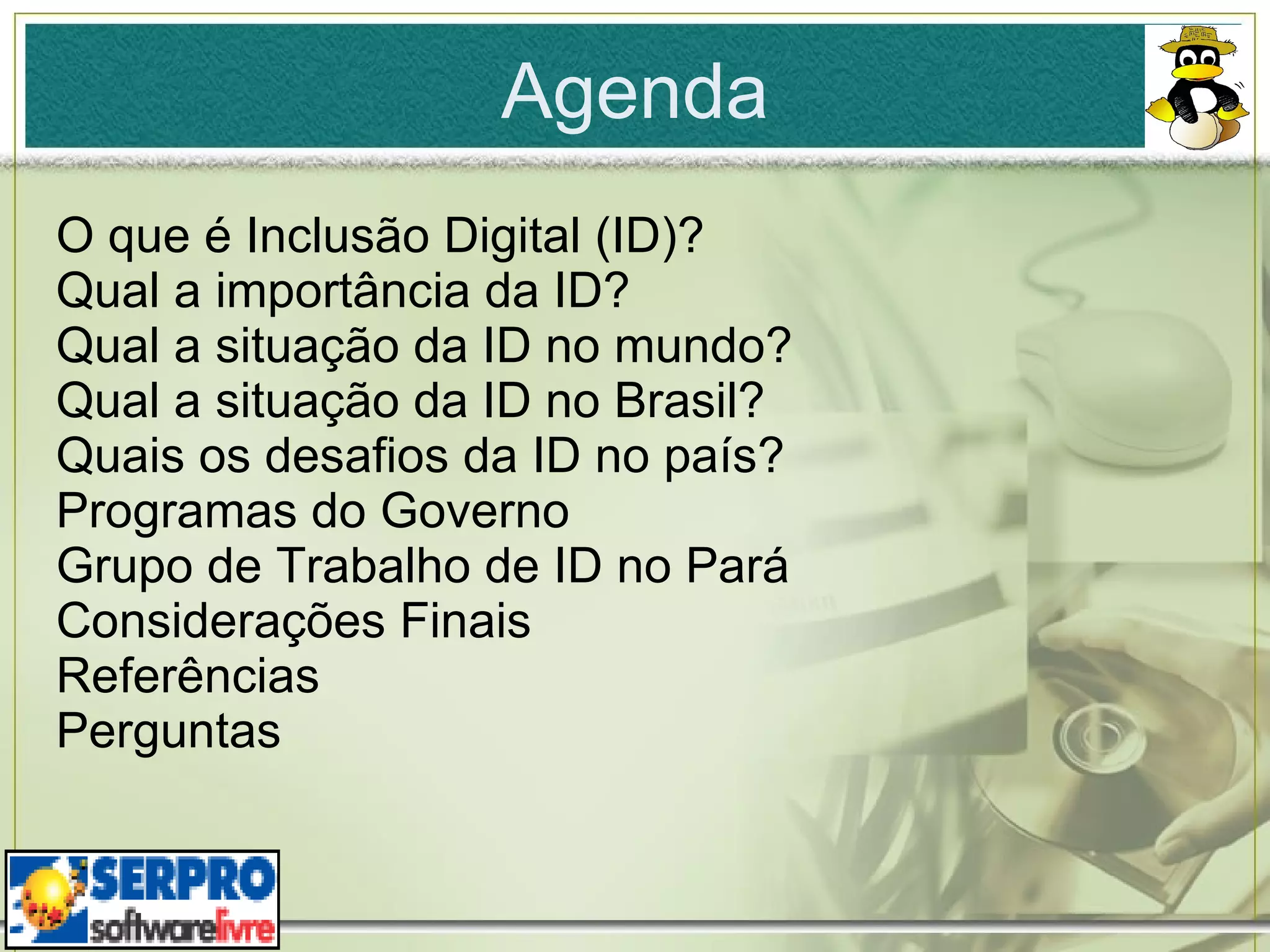 Agenda

O que é Inclusão Digital (ID)?
Qual a importância da ID?
Qual a situação da ID no mundo?
Qual a situação da ID no Brasil?
Quais os desafios da ID no país?
Programas do Governo
Grupo de Trabalho de ID no Pará
Considerações Finais
Referências
Perguntas

SERPRO
softwarelivre